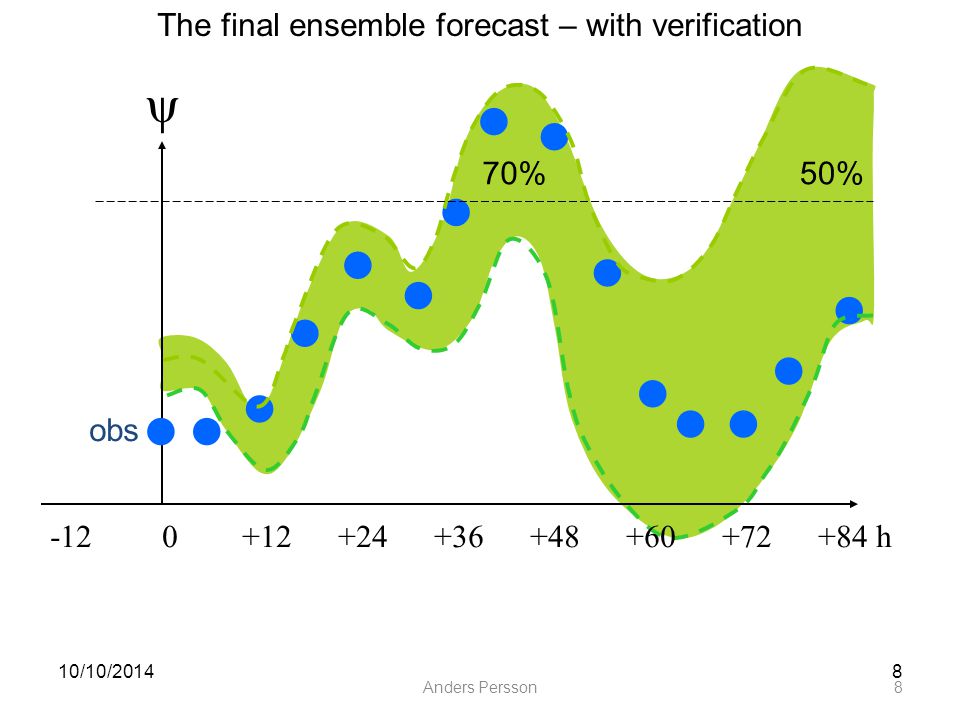 The final ensemble forecast – with verification

$\psi$

70%

50%

obs

-12 0 +12 +24 +36 +48 +60 +72 +84 h

10/10/2014

8

Anders Persson

8